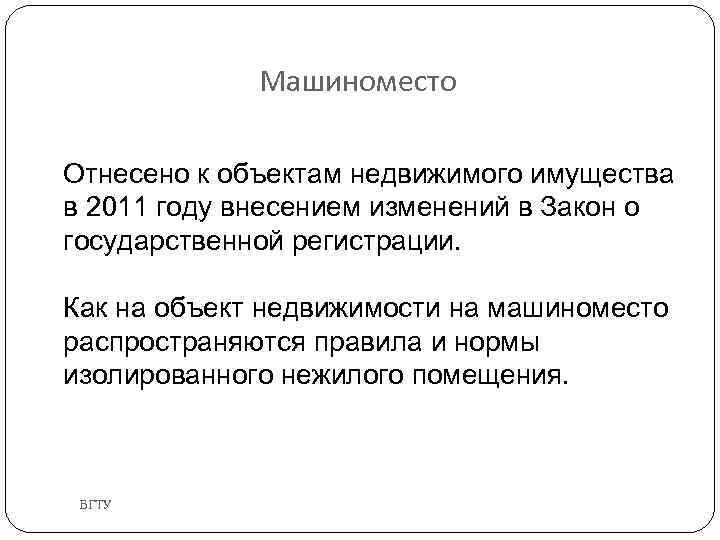 Машиноместо

Отнесено к объектам недвижимого имущества в 2011 году внесением изменений в Закон о государственной регистрации.

Как на объект недвижимости на машиноместо распространяются правила и нормы изолированного нежилого помещения.

БГТУ